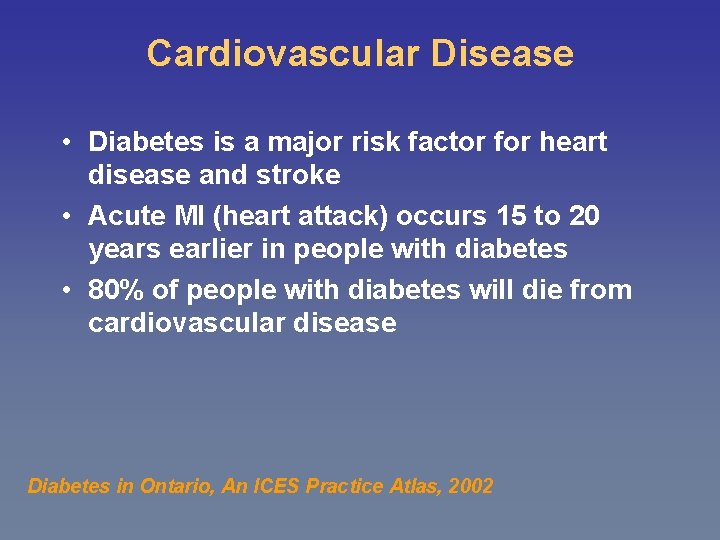 Cardiovascular Disease

• Diabetes is a major risk factor for heart disease and stroke
• Acute MI (heart attack) occurs 15 to 20 years earlier in people with diabetes
• 80% of people with diabetes will die from cardiovascular disease

Diabetes in Ontario, An ICES Practice Atlas, 2002